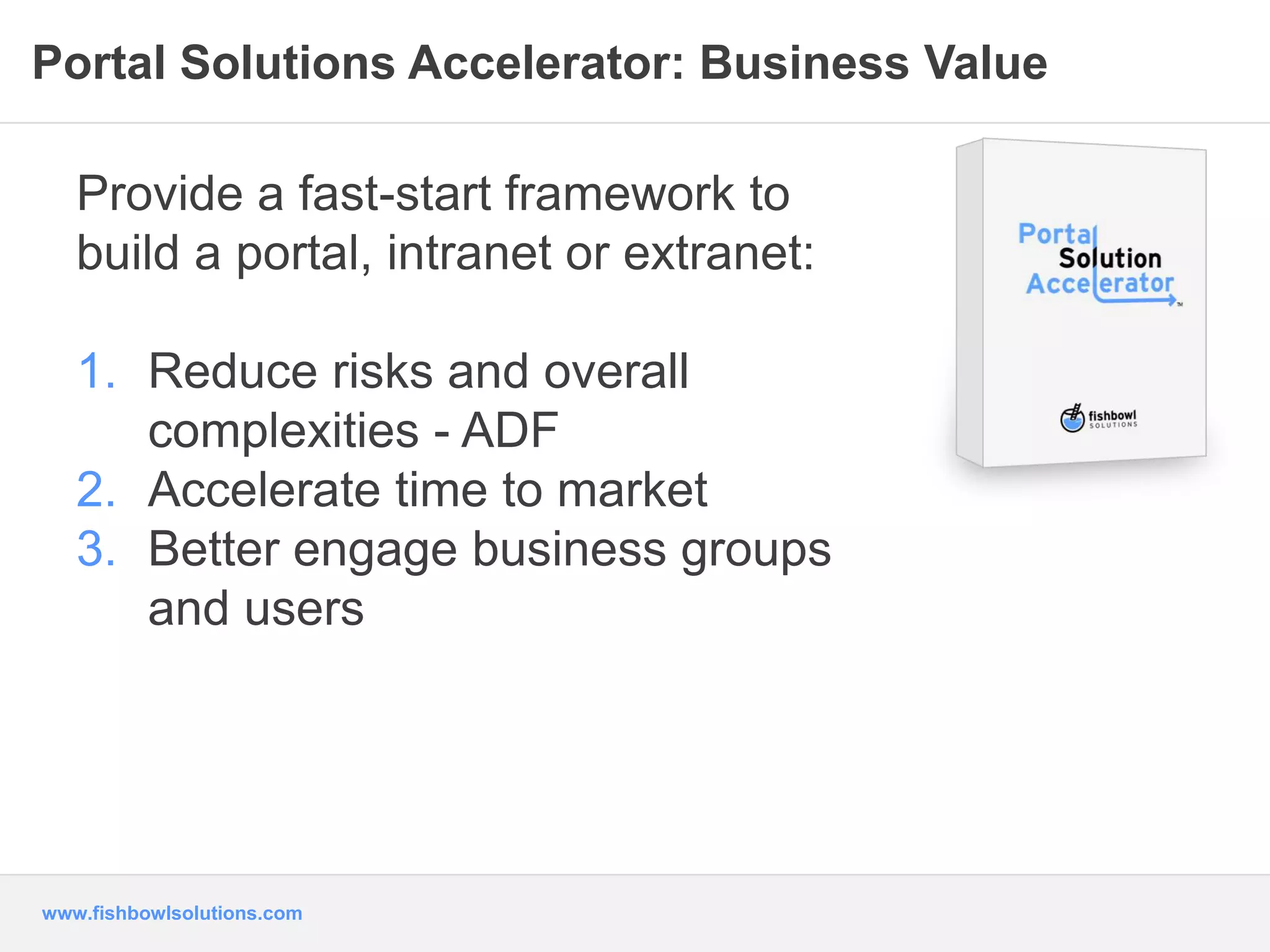 Portal Solutions Accelerator: Business Value

Provide a fast-start framework to build a portal, intranet or extranet:

1. Reduce risks and overall complexities - ADF
2. Accelerate time to market
3. Better engage business groups and users

Portal Solution Accelerator™

fishbowl SOLUTIONS

www.fishbowlsolutions.com